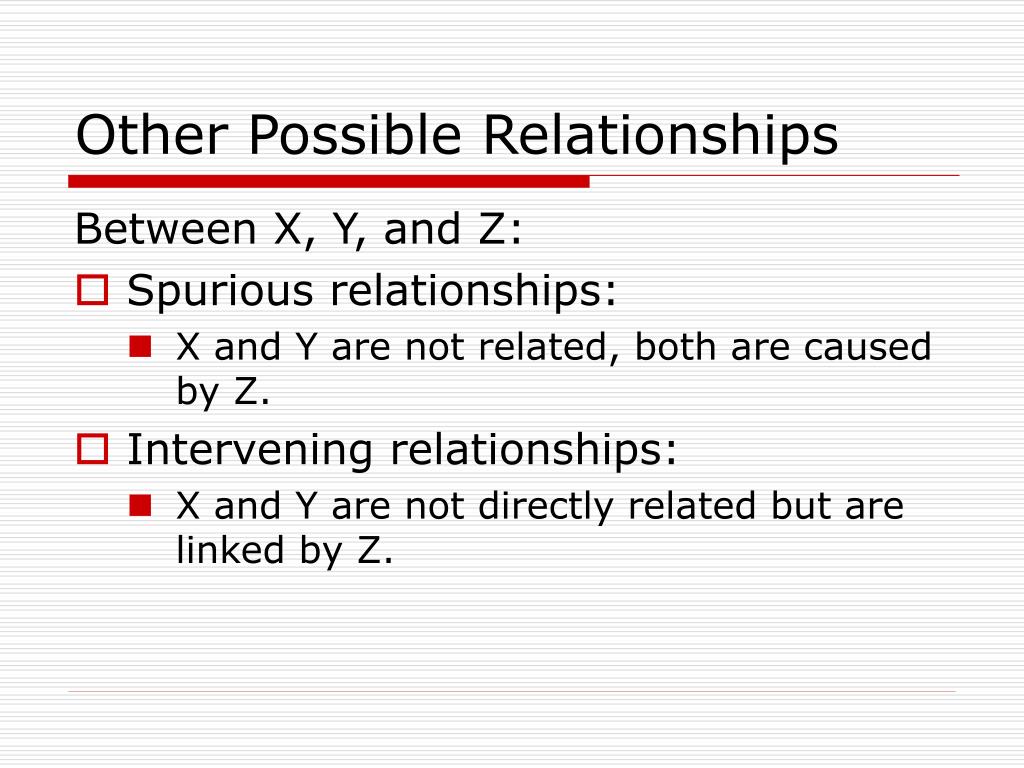 Other Possible Relationships

Between X, Y, and Z:

Spurious relationships:

X and Y are not related, both are caused by Z.

Intervening relationships:

X and Y are not directly related but are linked by Z.